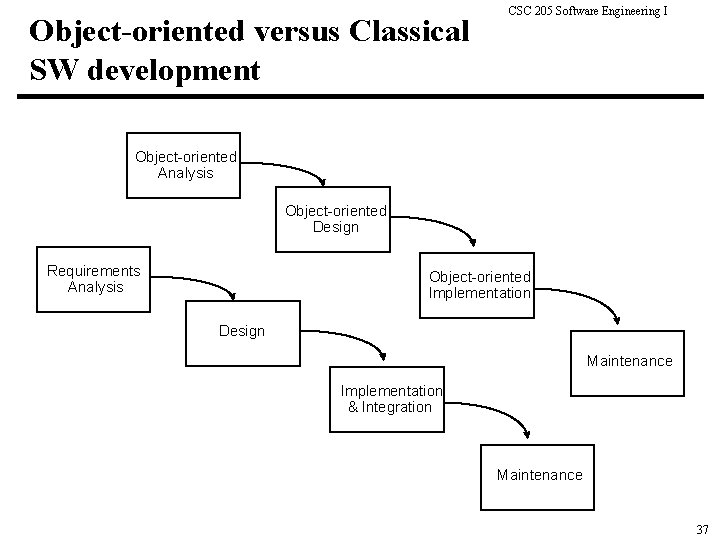 CSC 205 Software Engineering I

Object-oriented versus Classical SW development

Object-oriented Analysis

Object-oriented Design

Object-oriented Implementation

Maintenance

Requirements Analysis

Design

Implementation & Integration

Maintenance

37